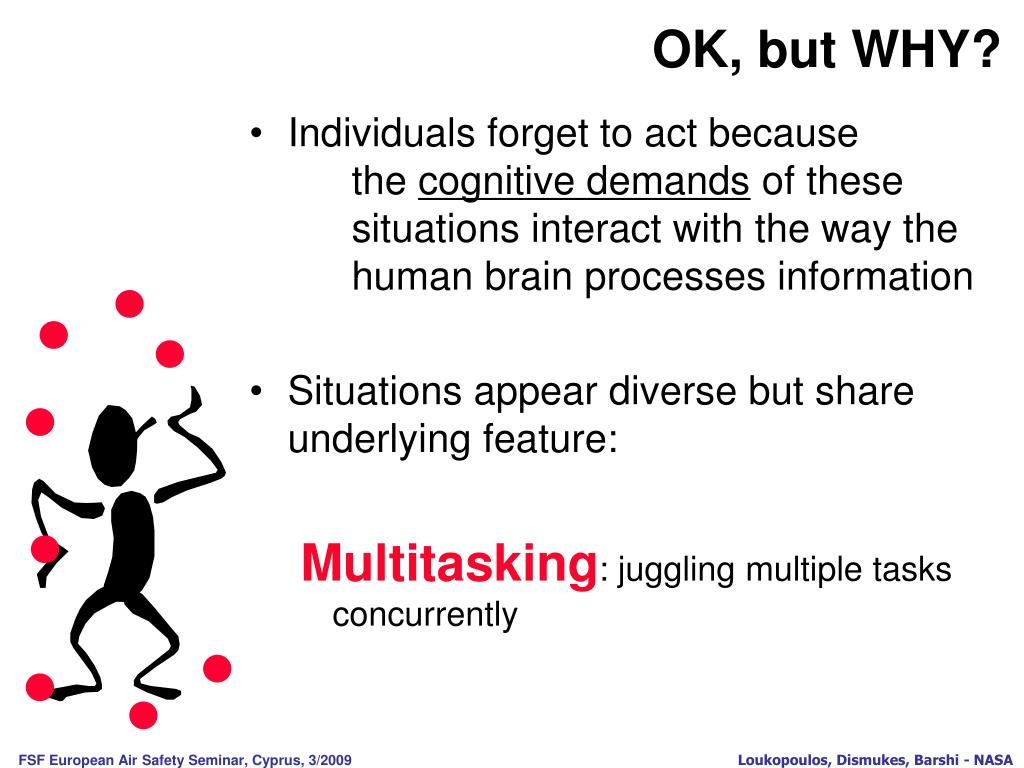 OK, but WHY?

• Individuals forget to act because the cognitive demands of these situations interact with the way the human brain processes information

• Situations appear diverse but share underlying feature:

Multitasking: juggling multiple tasks concurrently

FSF European Air Safety Seminar, Cyprus, 3/2009

Loukopoulos, Dismukes, Barshi - NASA